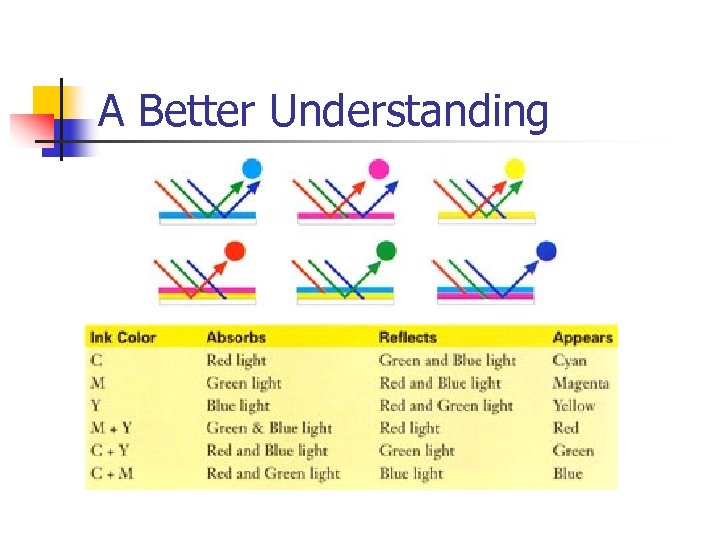 A Better Understanding

| Ink Color | Absorbs | Reflects | Appears |
|---|---|---|---|
| C | Red light | Green and Blue light | Cyan |
| M | Green light | Red and Blue light | Magenta |
| Y | Blue light | Red and Green light | Yellow |
| M + Y | Green & Blue light | Red light | Red |
| C + Y | Red and Blue light | Green light | Green |
| C + M | Red and Green light | Blue light | Blue |